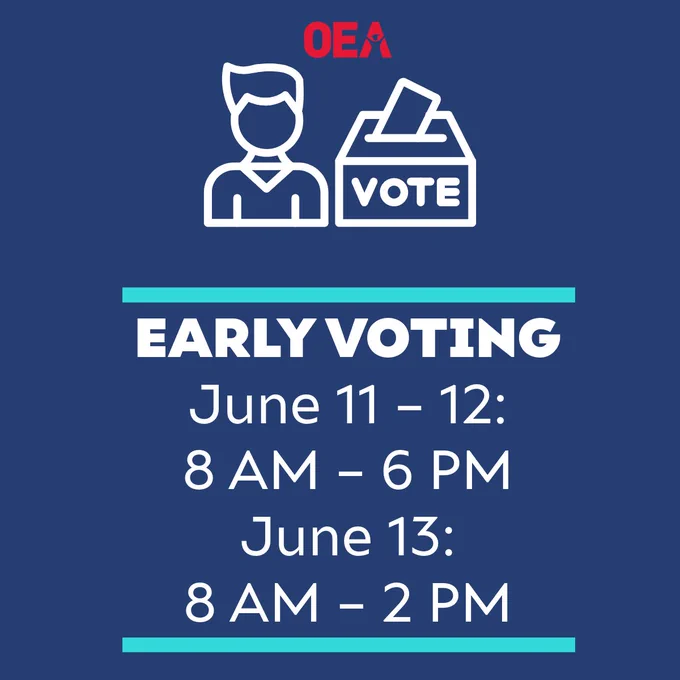 OEA

VOTE

EARLY VOTING
June 11 – 12:
8 AM – 6 PM
June 13:
8 AM – 2 PM